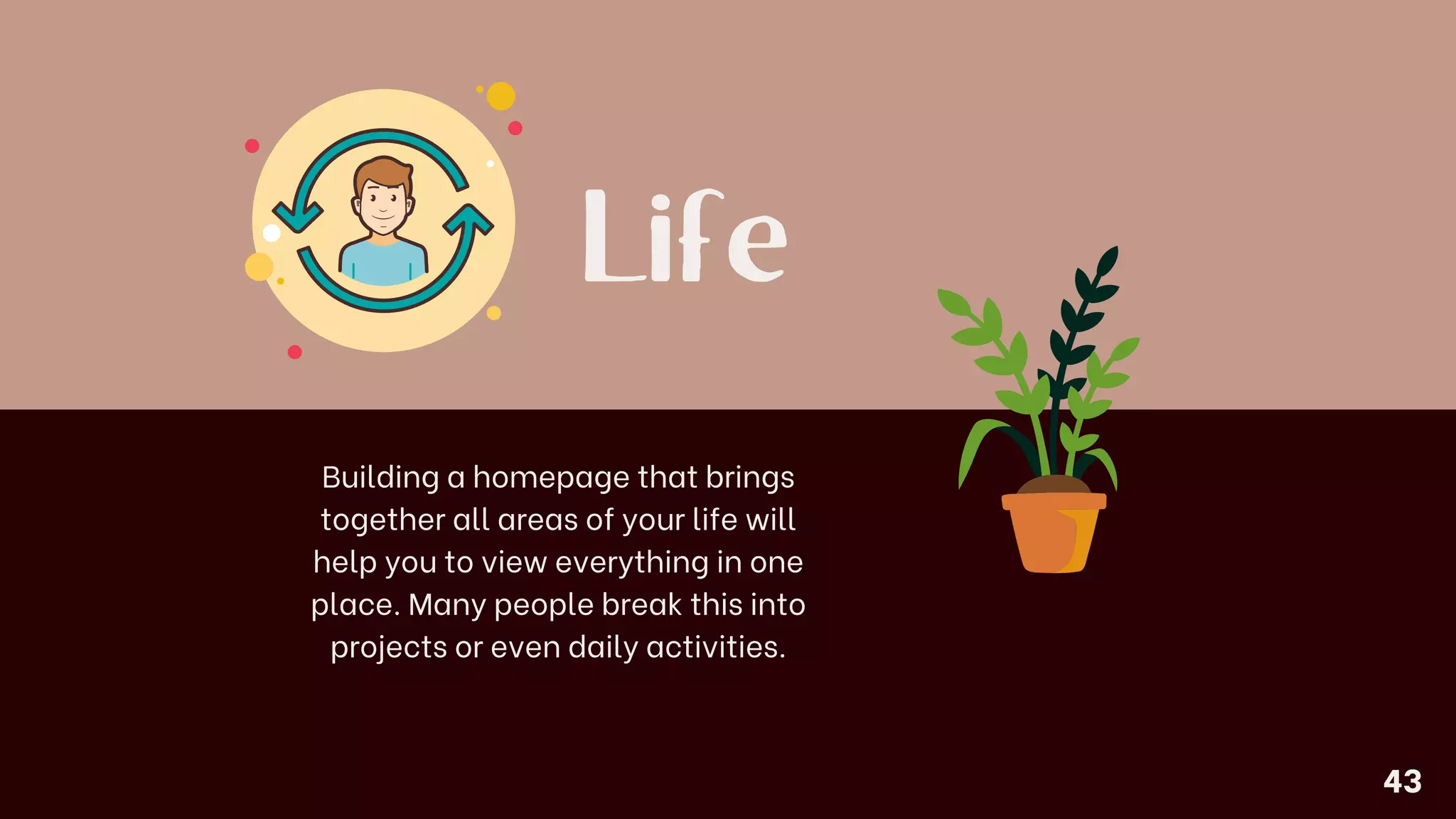 Life

Building a homepage that brings together all areas of your life will help you to view everything in one place. Many people break this into projects or even daily activities.

43